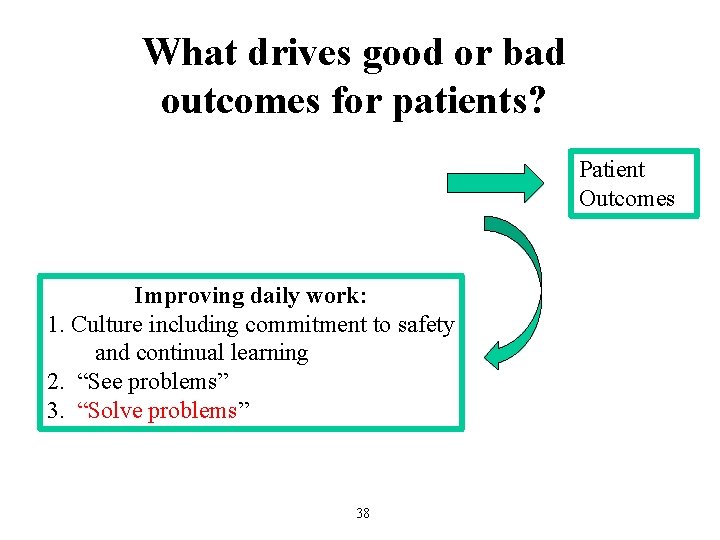 What drives good or bad outcomes for patients?

Patient Outcomes

Improving daily work:
1. Culture including commitment to safety and continual learning
2. “See problems”
3. “Solve problems”

38